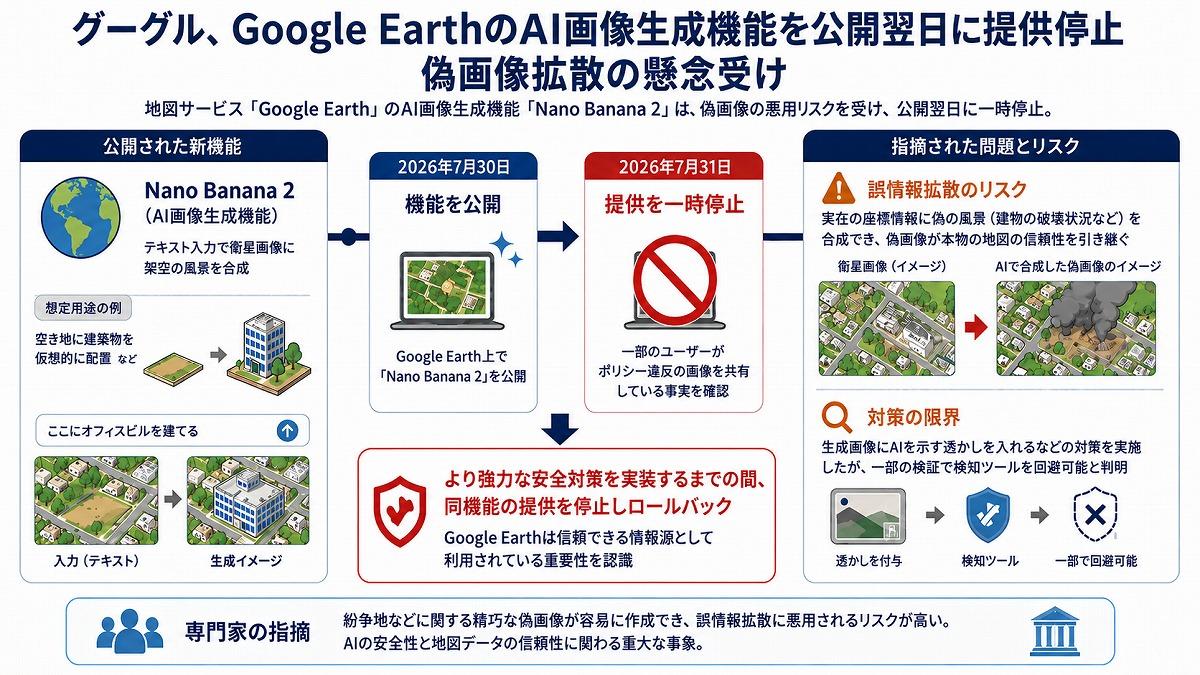 グーグル、Google EarthのAI画像生成機能を公開翌日に提供停止
偽画像拡散の懸念受け

地図サービス「Google Earth」のAI画像生成機能「Nano Banana 2」は、偽画像の悪用リスクを受け、公開翌日に一時停止。

公開された新機能

Nano Banana 2
(AI画像生成機能)

テキスト入力で衛星画像に架空の風景を合成

想定用途の例

空き地に建築物を仮想的に配置 など

ここにオフィスビルを建てる

入力(テキスト)

生成イメージ

2026年7月30日

機能を公開

Google Earth上で「Nano Banana 2」を公開

2026年7月31日

提供を一時停止

一部のユーザーがポリシー違反の画像を共有している事実を確認

より強力な安全対策を実装するまでの間、同機能の提供を停止しロールバック

Google Earthは信頼できる情報源として利用されている重要性を認識

指摘された問題とリスク

誤情報拡散のリスク

実在の座標情報に偽の風景(建物の破壊状況など)を合成でき、偽画像が本物の地図の信頼性を引き継ぐ

衛星画像(イメージ)

AIで合成した偽画像のイメージ

対策の限界

生成画像にAIを示す透かしを入れるなどの対策を実施したが、一部の検証で検知ツールを回避可能と判明

透かしを付与

検知ツール

一部で回避可能

専門家の指摘

紛争地などに関する精巧な偽画像が容易に作成でき、誤情報拡散に悪用されるリスクが高い。
AIの安全性と地図データの信頼性に関わる重大な事象。